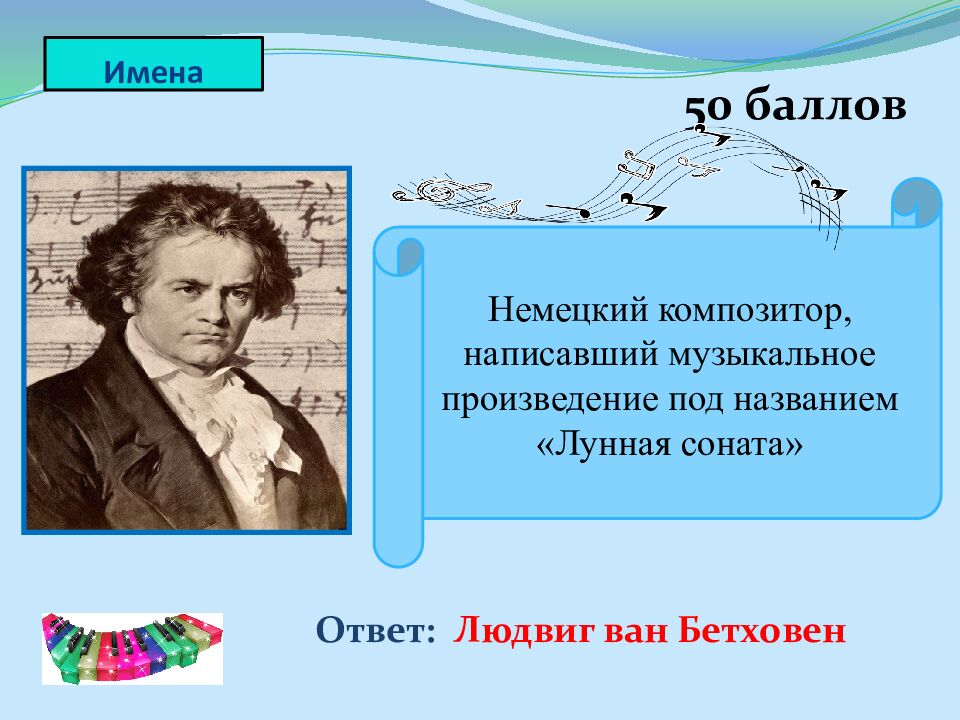 Имена

50 баллов

Немецкий композитор, написавший музыкальное произведение под названием «Лунная соната»

Ответ: Людвиг ван Бетховен